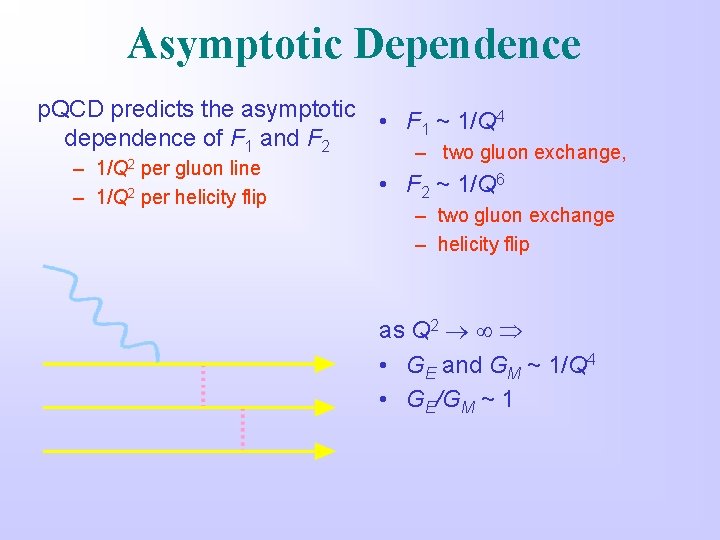 Asymptotic Dependence

pQCD predicts the asymptotic dependence of $F_1$ and $F_2$

– $1/Q^2$ per gluon line
– $1/Q^2$ per helicity flip

• $F_1 \sim 1/Q^4$
– two gluon exchange,
• $F_2 \sim 1/Q^6$
– two gluon exchange
– helicity flip

as $Q^2 \rightarrow \infty \Rightarrow$
• $G_E$ and $G_M \sim 1/Q^4$
• $G_E/G_M \sim 1$